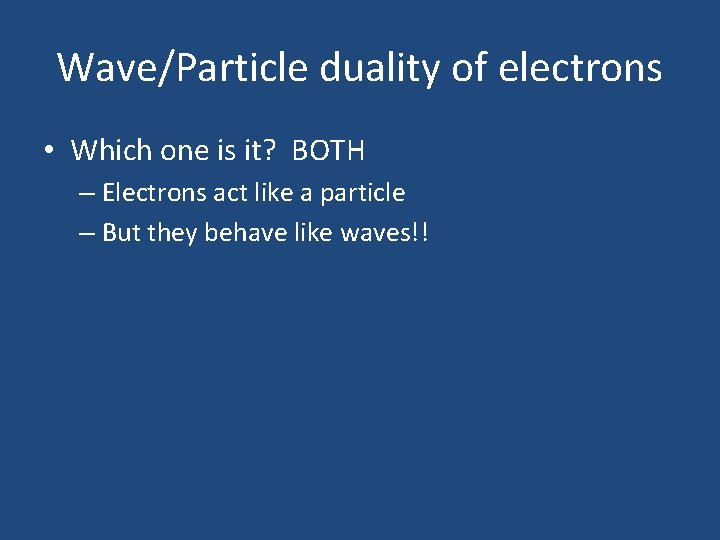 Wave/Particle duality of electrons

• Which one is it? BOTH
– Electrons act like a particle
– But they behave like waves!!